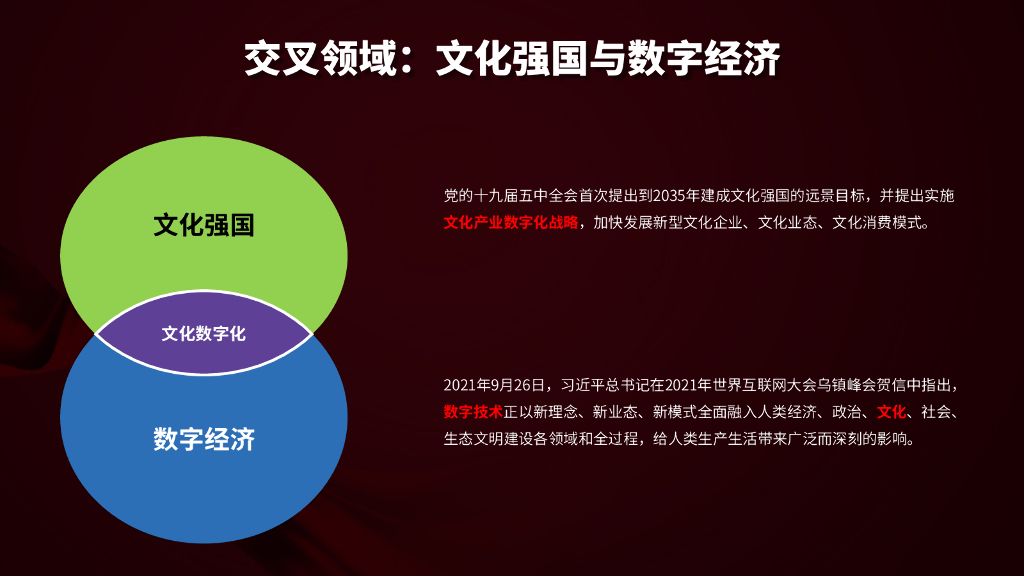 交叉领域：文化强国与数字经济

文化强国

文化数字化

数字经济

党的十九届五中全会首次提出到2035年建成文化强国的远景目标，并提出实施文化产业数字化战略，加快发展新型文化企业、文化业态、文化消费模式。

2021年9月26日，习近平总书记在2021年世界互联网大会乌镇峰会贺信中指出，数字技术正以新理念、新业态、新模式全面融入人类经济、政治、文化、社会、生态文明建设各领域和全过程，给人类生产生活带来广泛而深刻的影响。